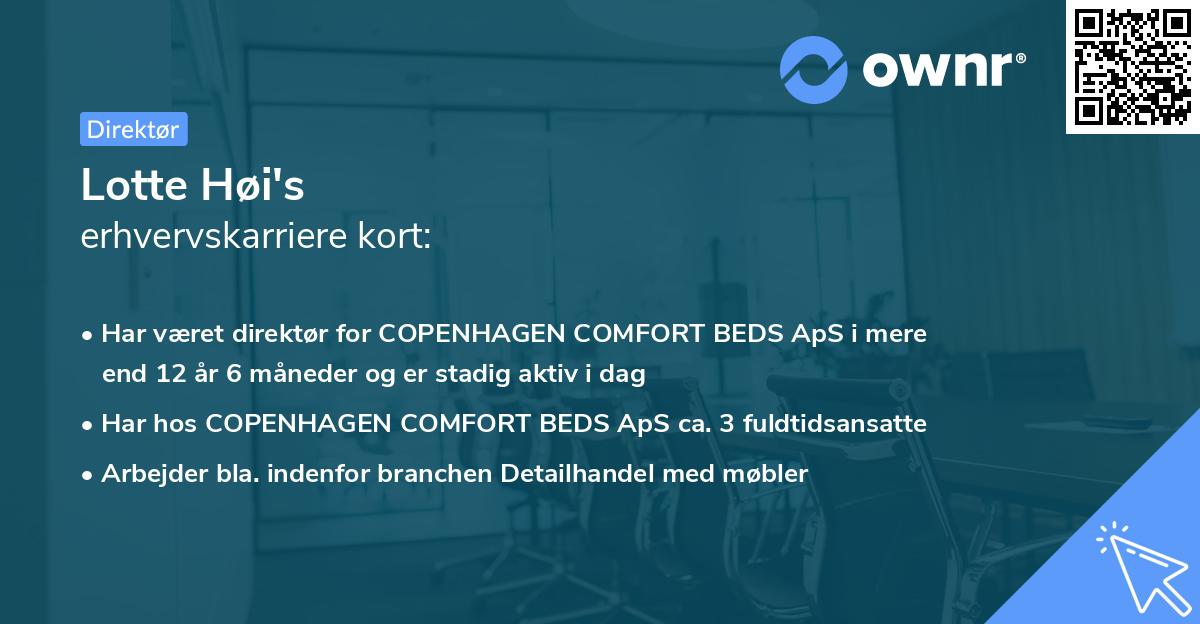 ownr®

Direktør

Lotte Høi's
erhvervskarriere kort:

• Har været direktør for COPENHAGEN COMFORT BEDS ApS i mere end 12 år 6 måneder og er stadig aktiv i dag

• Har hos COPENHAGEN COMFORT BEDS ApS ca. 3 fuldtidsansatte

• Arbejder bla. indenfor branchen Detailhandel med møbler